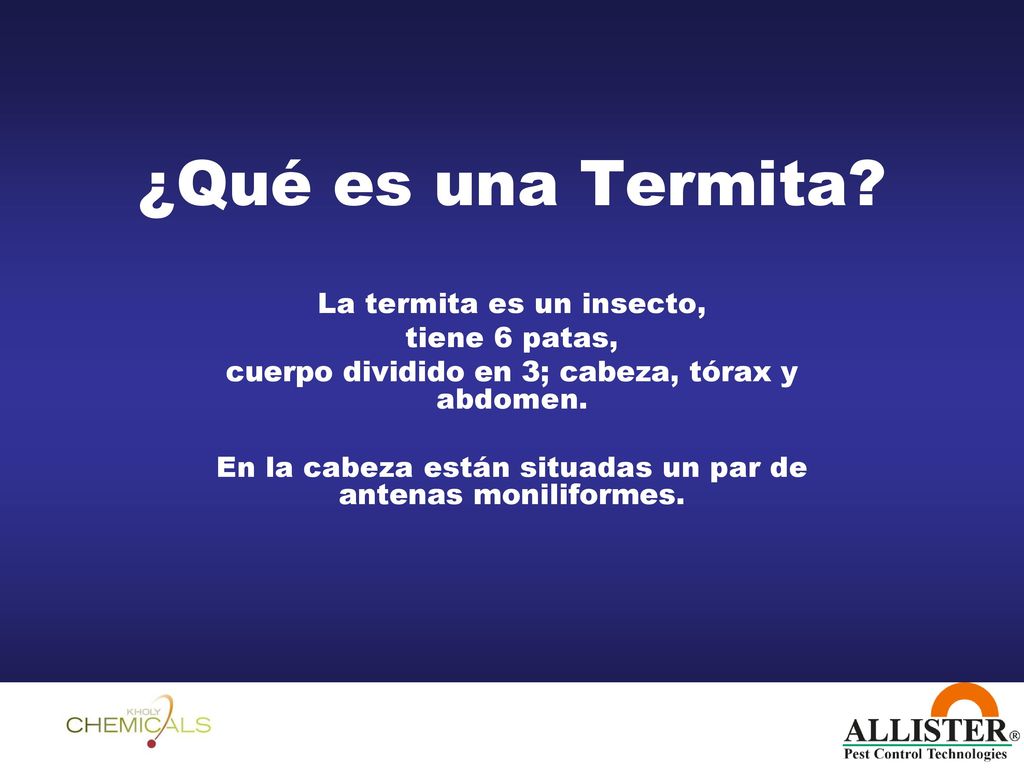 ¿Qué es una Termita?

La termita es un insecto,
tiene 6 patas,
cuerpo dividido en 3; cabeza, tórax y abdomen.

En la cabeza están situadas un par de antenas moniliformes.

KHOLY
CHEMICALS

ALLISTER®
Pest Control Technologies